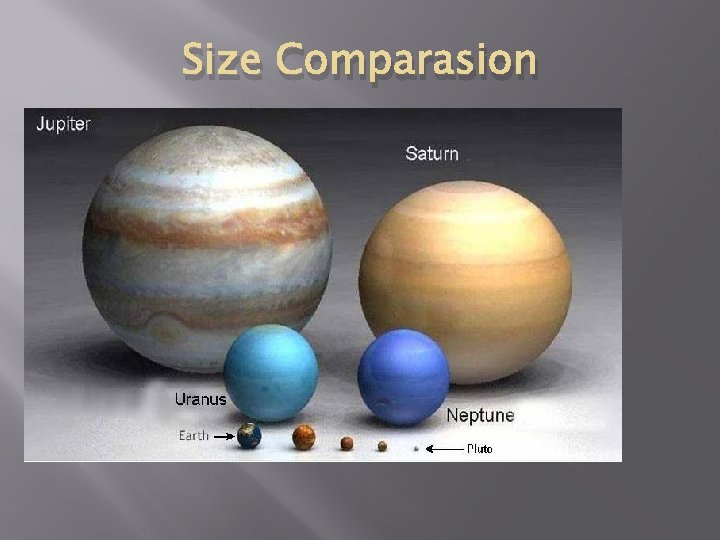 Size Comparasion

Jupiter

Saturn

Uranus

Neptune

Earth

Pluto